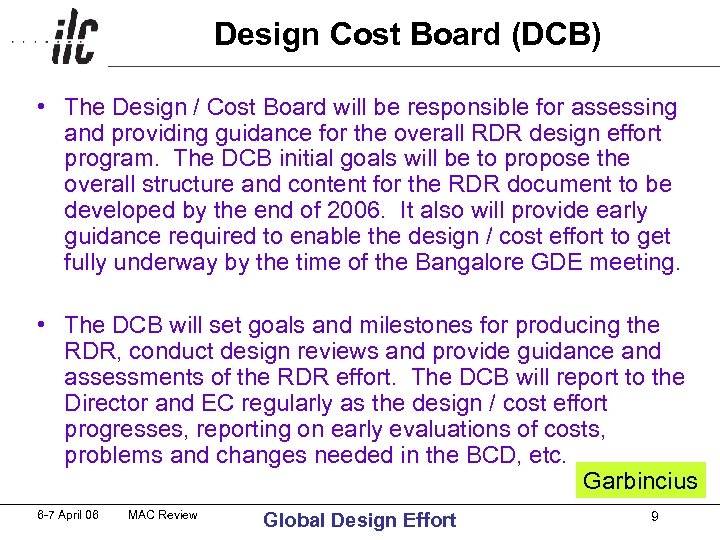 ilc

Design Cost Board (DCB)

• The Design / Cost Board will be responsible for assessing and providing guidance for the overall RDR design effort program. The DCB initial goals will be to propose the overall structure and content for the RDR document to be developed by the end of 2006. It also will provide early guidance required to enable the design / cost effort to get fully underway by the time of the Bangalore GDE meeting.

• The DCB will set goals and milestones for producing the RDR, conduct design reviews and provide guidance and assessments of the RDR effort. The DCB will report to the Director and EC regularly as the design / cost effort progresses, reporting on early evaluations of costs, problems and changes needed in the BCD, etc.

Garbincius

6-7 April 06 MAC Review Global Design Effort 9